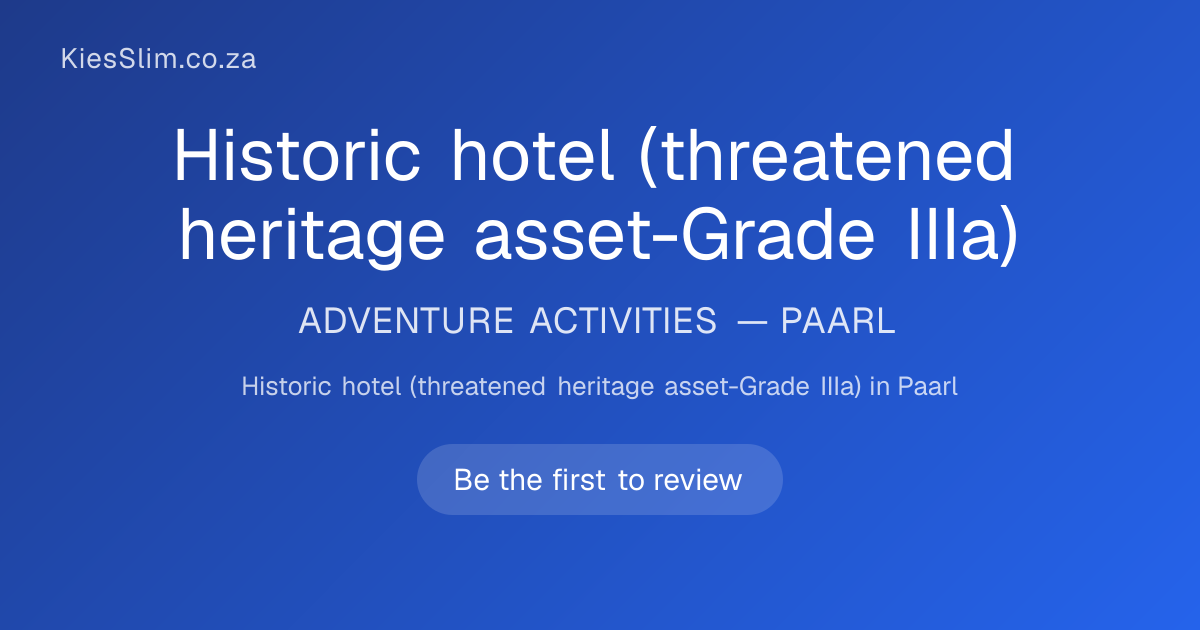 KiesSlim.co.za

Historic hotel (threatened heritage asset-Grade IIIa)

ADVENTURE ACTIVITIES — PAARL

Historic hotel (threatened heritage asset-Grade IIIa) in Paarl

Be the first to review